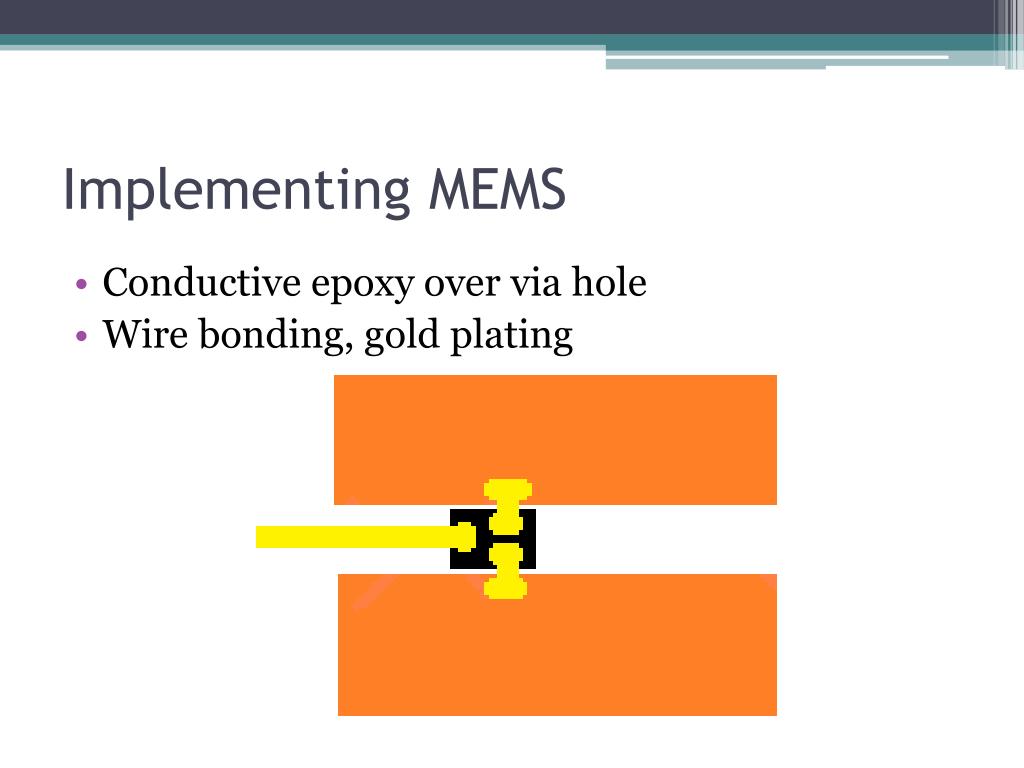 Implementing MEMS

• Conductive epoxy over via hole
• Wire bonding, gold plating